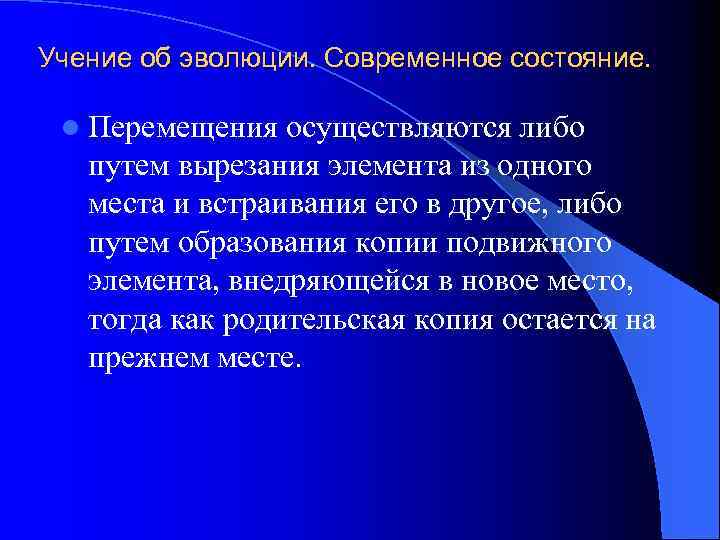 Учение об эволюции. Современное состояние.

Перемещения осуществляются либо путем вырезания элемента из одного места и встраивания его в другое, либо путем образования копии подвижного элемента, внедряющейся в новое место, тогда как родительская копия остается на прежнем месте.